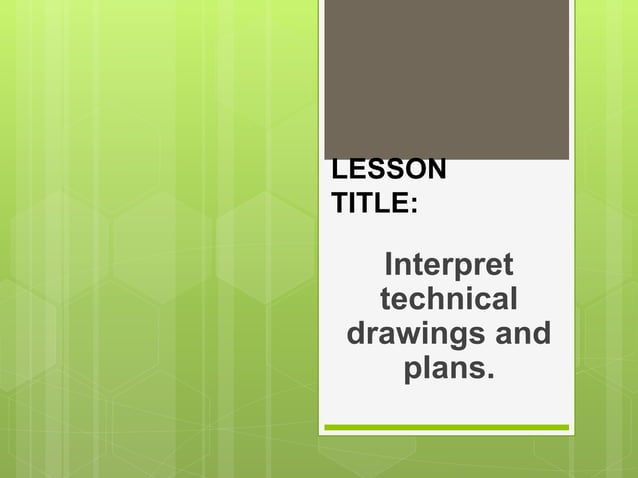 LESSON TITLE:

Interpret technical drawings and plans.